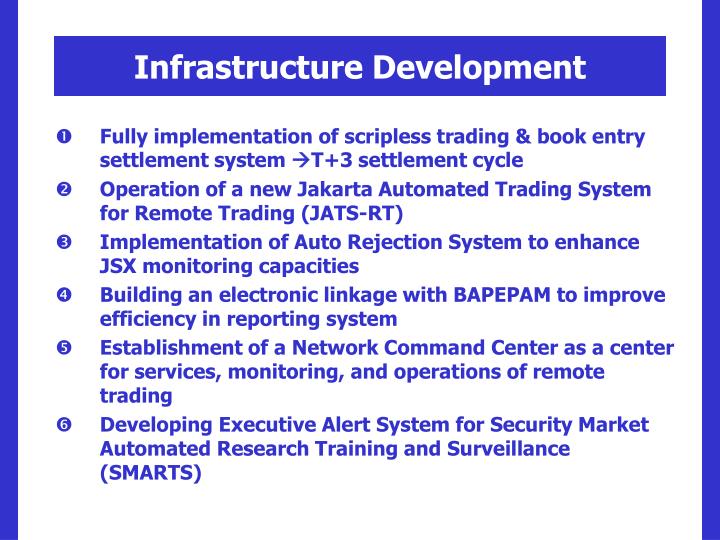 Infrastructure Development

❶ Fully implementation of scripless trading & book entry settlement system →T+3 settlement cycle

❷ Operation of a new Jakarta Automated Trading System for Remote Trading (JATS-RT)

❸ Implementation of Auto Rejection System to enhance JSX monitoring capacities

❹ Building an electronic linkage with BAPEPAM to improve efficiency in reporting system

❺ Establishment of a Network Command Center as a center for services, monitoring, and operations of remote trading

❻ Developing Executive Alert System for Security Market Automated Research Training and Surveillance (SMARTS)